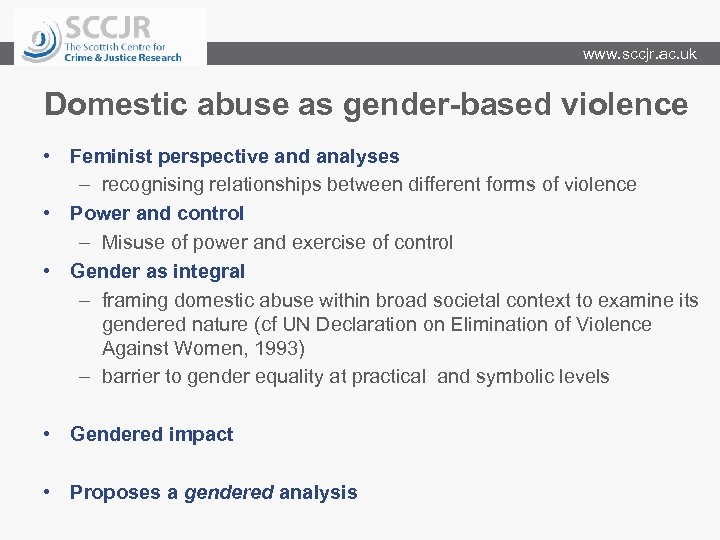 SCCJR
The Scottish Centre for
Crime & Justice Research

www.sccjr.ac.uk

Domestic abuse as gender-based violence

• Feminist perspective and analyses
– recognising relationships between different forms of violence
• Power and control
– Misuse of power and exercise of control
• Gender as integral
– framing domestic abuse within broad societal context to examine its gendered nature (cf UN Declaration on Elimination of Violence Against Women, 1993)
– barrier to gender equality at practical and symbolic levels

• Gendered impact

• Proposes a gendered analysis